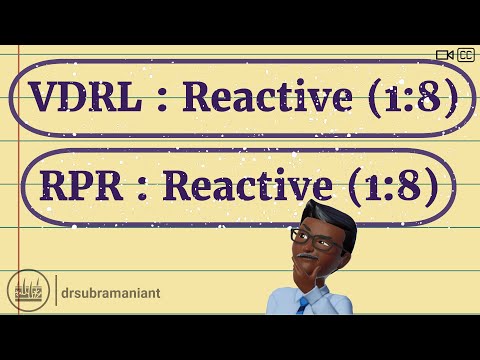 CC

VDRL : Reactive (1:8)

RPR : Reactive (1:8)

drsubramaniant